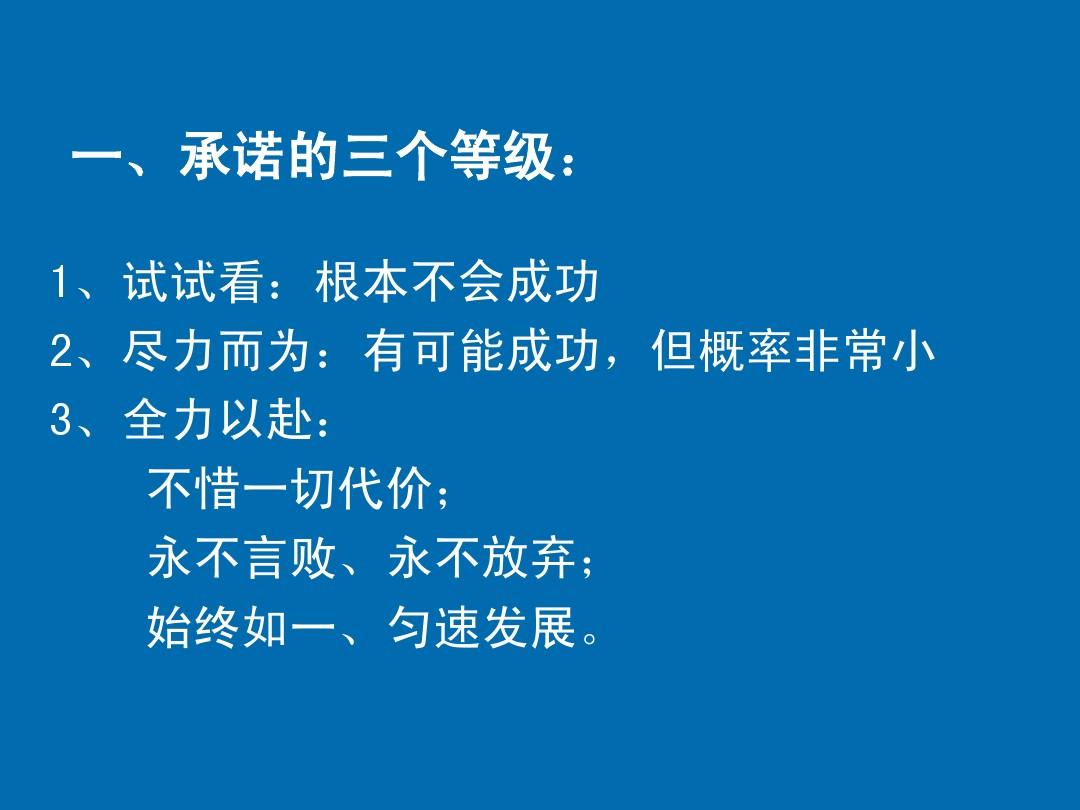 一、承诺的三个等级：

1、试试看：根本不会成功
2、尽力而为：有可能成功，但概率非常小
3、全力以赴：
不惜一切代价；
永不言败、永不放弃；
始终如一、匀速发展。